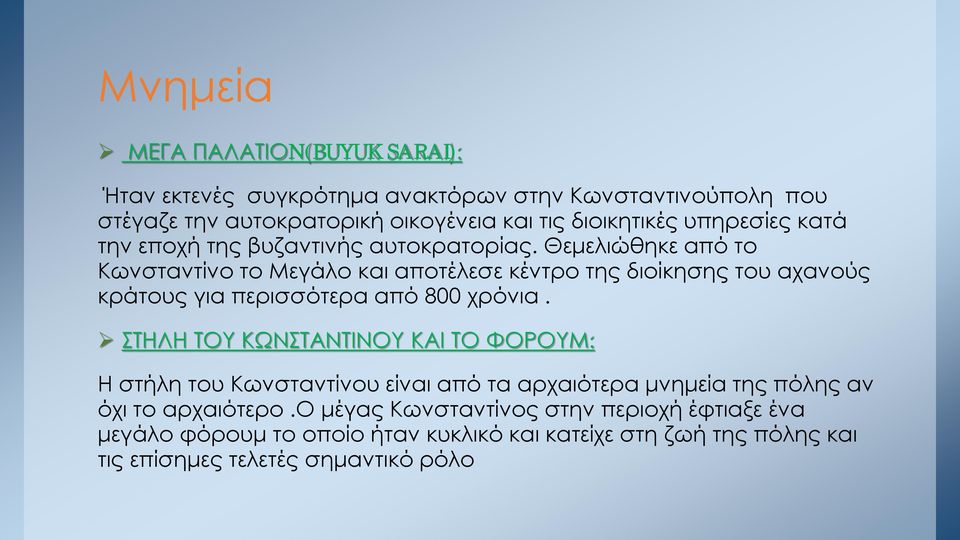 Μνημεία

➢ ΜΕΓΑ ΠΑΛΑΤΙΟΝ(BUYUK SARAI):

Ήταν εκτενές συγκρότημα ανακτόρων στην Κωνσταντινούπολη που στέγαζε την αυτοκρατορική οικογένεια και τις διοικητικές υπηρεσίες κατά την εποχή της βυζαντινής αυτοκρατορίας. Θεμελιώθηκε από το Κωνσταντίνο το Μεγάλο και αποτέλεσε κέντρο της διοίκησης του αχανούς κράτους για περισσότερα από 800 χρόνια .

➢ ΣΤΗΛΗ ΤΟΥ ΚΩΝΣΤΑΝΤΙΝΟΥ ΚΑΙ ΤΟ ΦΟΡΟΥΜ:

Η στήλη του Κωνσταντίνου είναι από τα αρχαιότερα μνημεία της πόλης αν όχι το αρχαιότερο .Ο μέγας Κωνσταντίνος στην περιοχή έφτιαξε ένα μεγάλο φόρουμ το οποίο ήταν κυκλικό και κατείχε στη ζωή της πόλης και τις επίσημες τελετές σημαντικό ρόλο